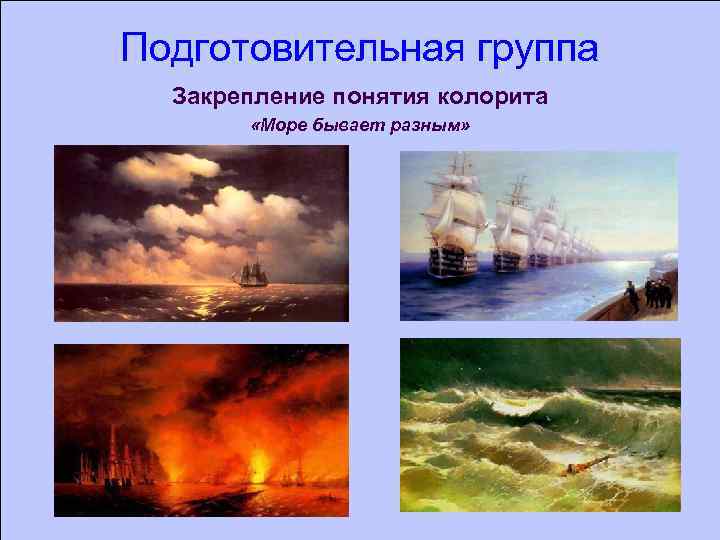 Подготовительная группа

Закрепление понятия колорита

«Море бывает разным»